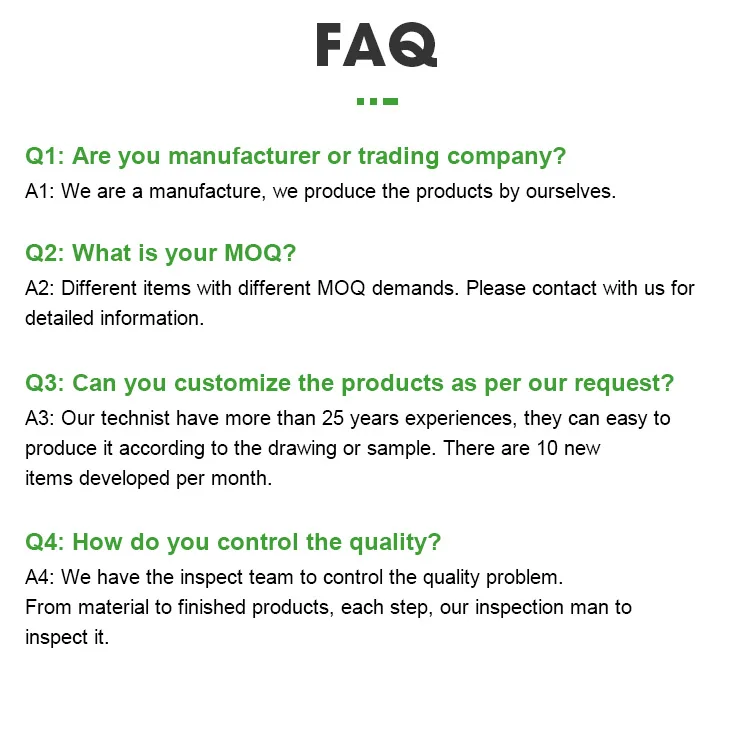 FAQ

Q1: Are you manufacturer or trading company?
A1: We are a manufacture, we produce the products by ourselves.

Q2: What is your MOQ?
A2: Different items with different MOQ demands. Please contact with us for detailed information.

Q3: Can you customize the products as per our request?
A3: Our technist have more than 25 years experiences, they can easy to produce it according to the drawing or sample. There are 10 new items developed per month.

Q4: How do you control the quality?
A4: We have the inspect team to control the quality problem.
From material to finished products, each step, our inspection man to inspect it.